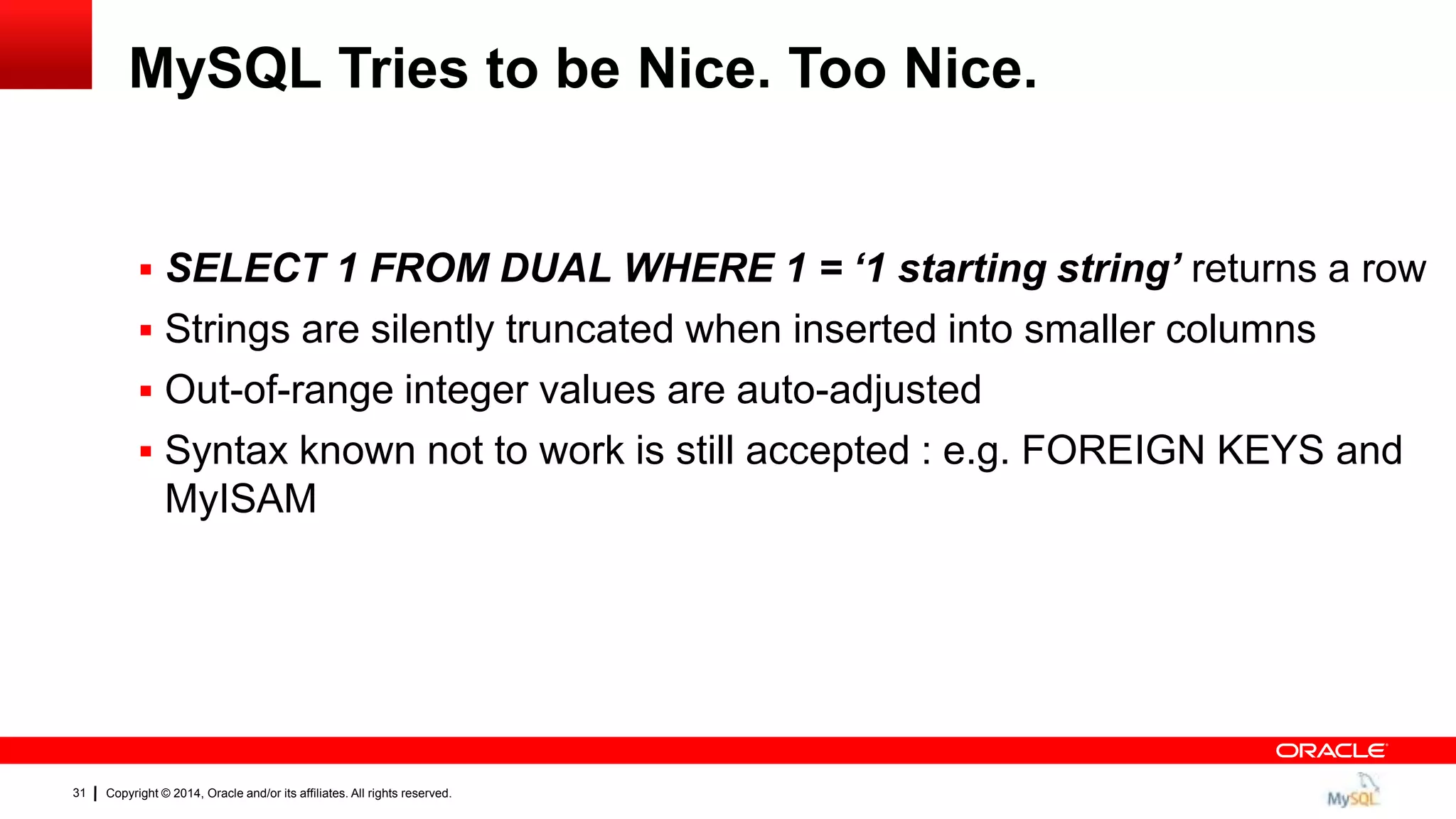 MySQL Tries to be Nice. Too Nice.

▪ SELECT 1 FROM DUAL WHERE 1 = ‘1 starting string’ returns a row
▪ Strings are silently truncated when inserted into smaller columns
▪ Out-of-range integer values are auto-adjusted
▪ Syntax known not to work is still accepted : e.g. FOREIGN KEYS and MyISAM

ORACLE

31 | Copyright © 2014, Oracle and/or its affiliates. All rights reserved.

MySQL